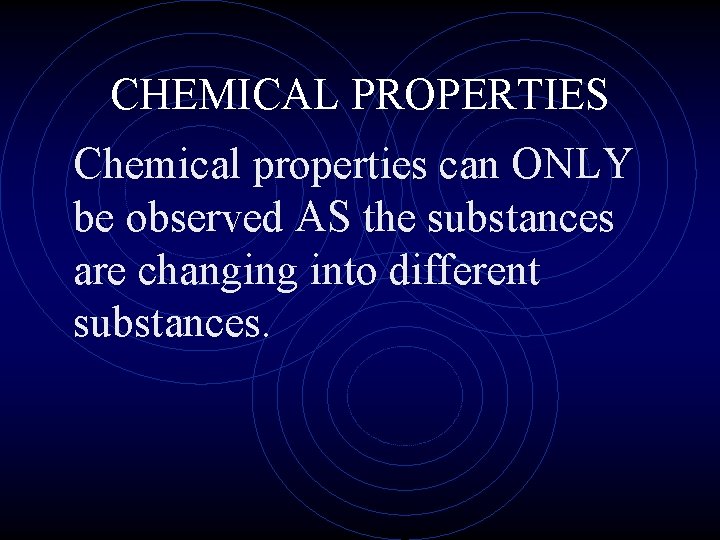 CHEMICAL PROPERTIES

Chemical properties can ONLY be observed AS the substances are changing into different substances.